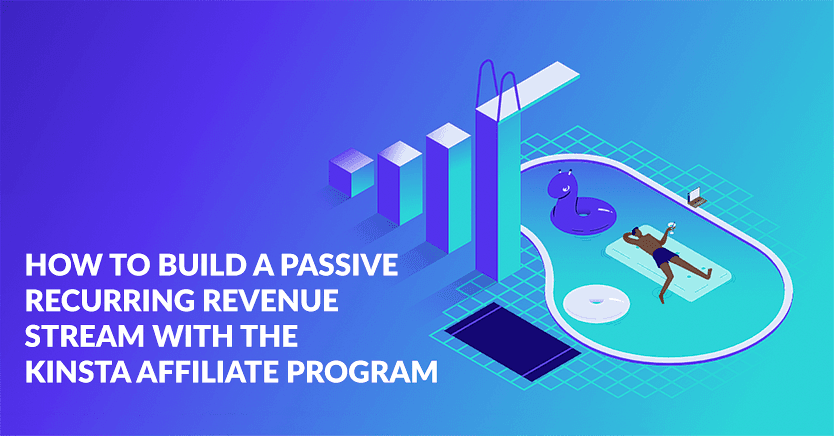 HOW TO BUILD A PASSIVE RECURRING REVENUE STREAM WITH THE KINSTA AFFILIATE PROGRAM